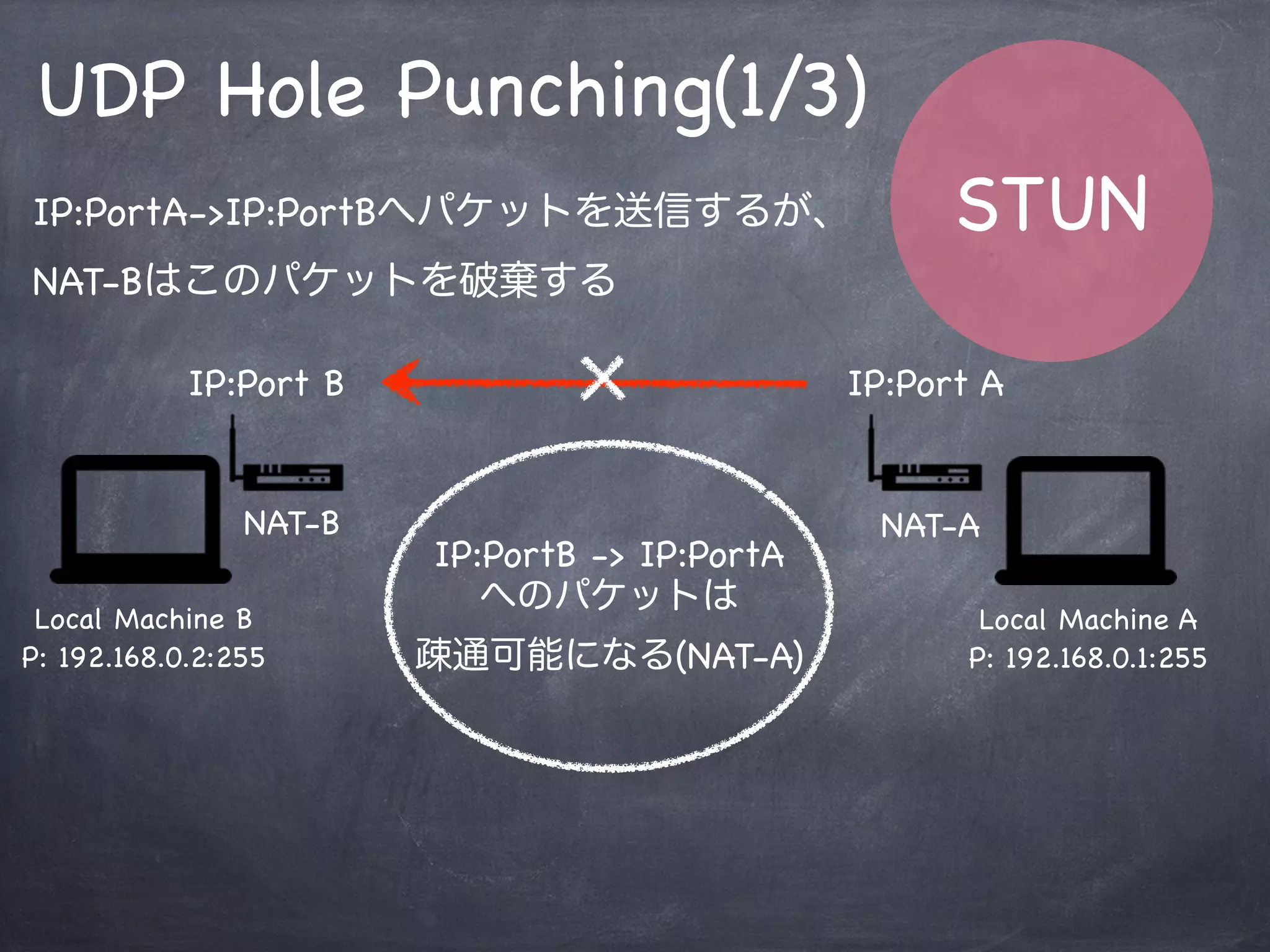 UDP Hole Punching(1/3)

STUN

IP:PortA->IP:PortBへパケットを送信するが、

NAT-Bはこのパケットを破棄する

IP:Port B

IP:Port A

NAT-B

NAT-A

IP:PortB -> IP:PortA へのパケットは 疎通可能になる(NAT-A)

Local Machine B
P: 192.168.0.2:255

Local Machine A
P: 192.168.0.1:255